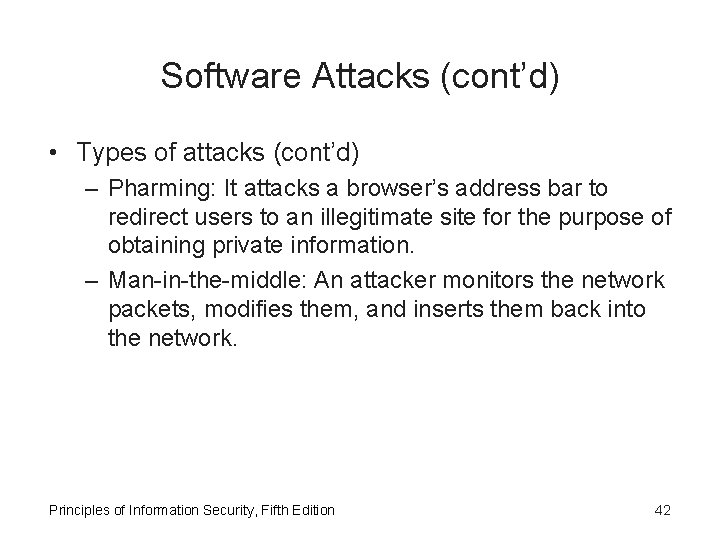 Software Attacks (cont’d)

• Types of attacks (cont’d)

– Pharming: It attacks a browser’s address bar to redirect users to an illegitimate site for the purpose of obtaining private information.

– Man-in-the-middle: An attacker monitors the network packets, modifies them, and inserts them back into the network.

Principles of Information Security, Fifth Edition

42